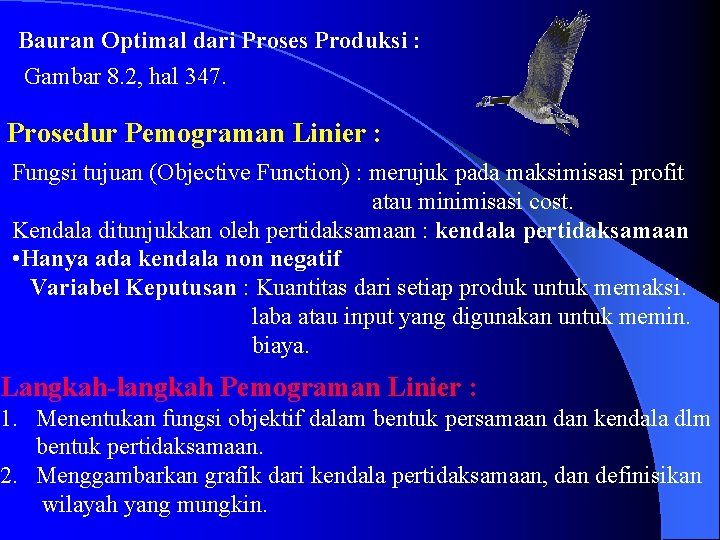 Bauran Optimal dari Proses Produksi :

Gambar 8.2, hal 347.

Prosedur Pemograman Linier :

Fungsi tujuan (Objective Function) : merujuk pada maksimisasi profit atau minimisasi cost.

Kendala ditunjukkan oleh pertidaksamaan : kendala pertidaksamaan

•Hanya ada kendala non negatif

Variabel Keputusan : Kuantitas dari setiap produk untuk memaksi. laba atau input yang digunakan untuk memin. biaya.

Langkah-langkah Pemograman Linier :

1. Menentukan fungsi objektif dalam bentuk persamaan dan kendala dlm bentuk pertidaksamaan.

2. Menggambarkan grafik dari kendala pertidaksamaan, dan definisikan wilayah yang mungkin.